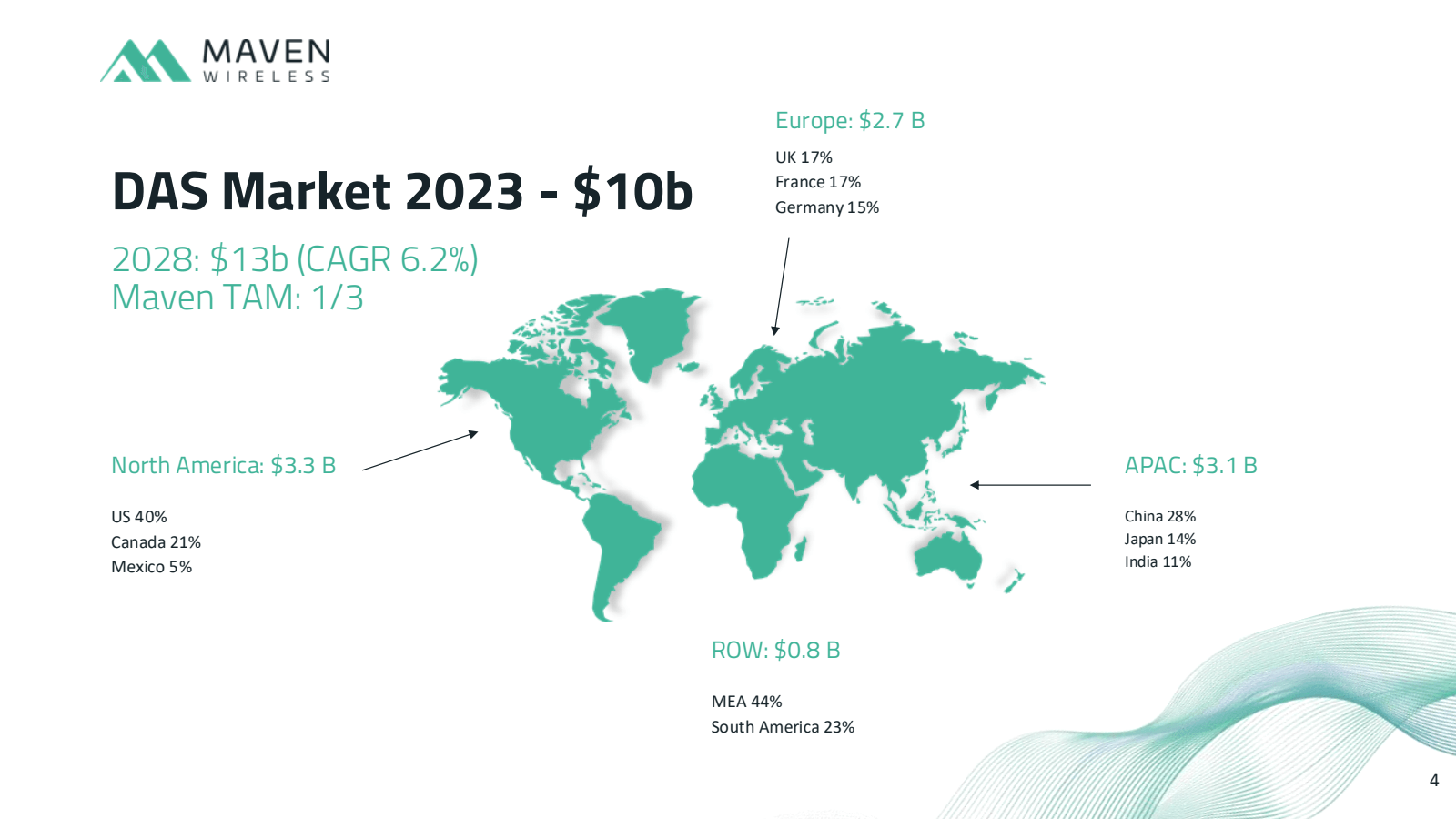 MAVEN
WIRELESS

DAS Market 2023 - $10b

2028: $13b (CAGR 6.2%)
Maven TAM: 1/3

Europe: $2.7 B

UK 17%
France 17%
Germany 15%

North America: $3.3 B

US 40%
Canada 21%
Mexico 5%

APAC: $3.1 B

China 28%
Japan 14%
India 11%

ROW: $0.8 B

MEA 44%
South America 23%

4